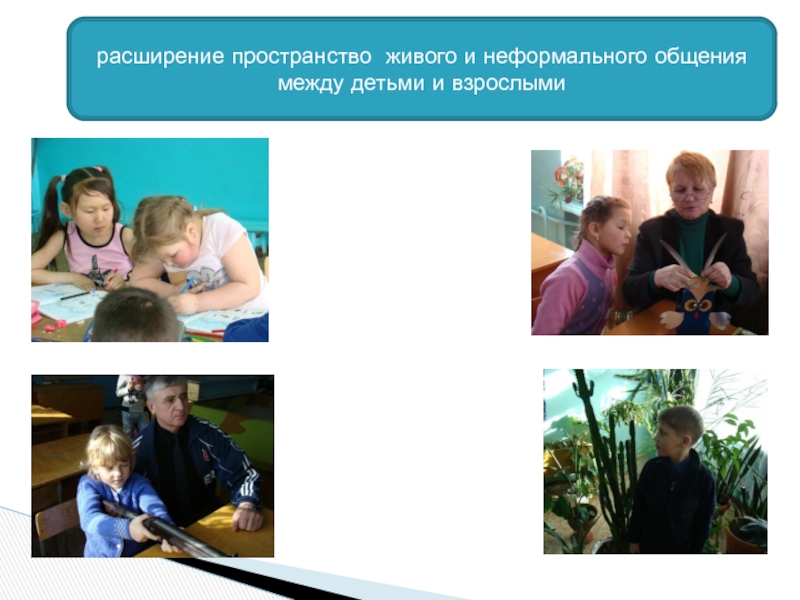 расширение пространство  живого и неформального общения между детьми и взрослыми